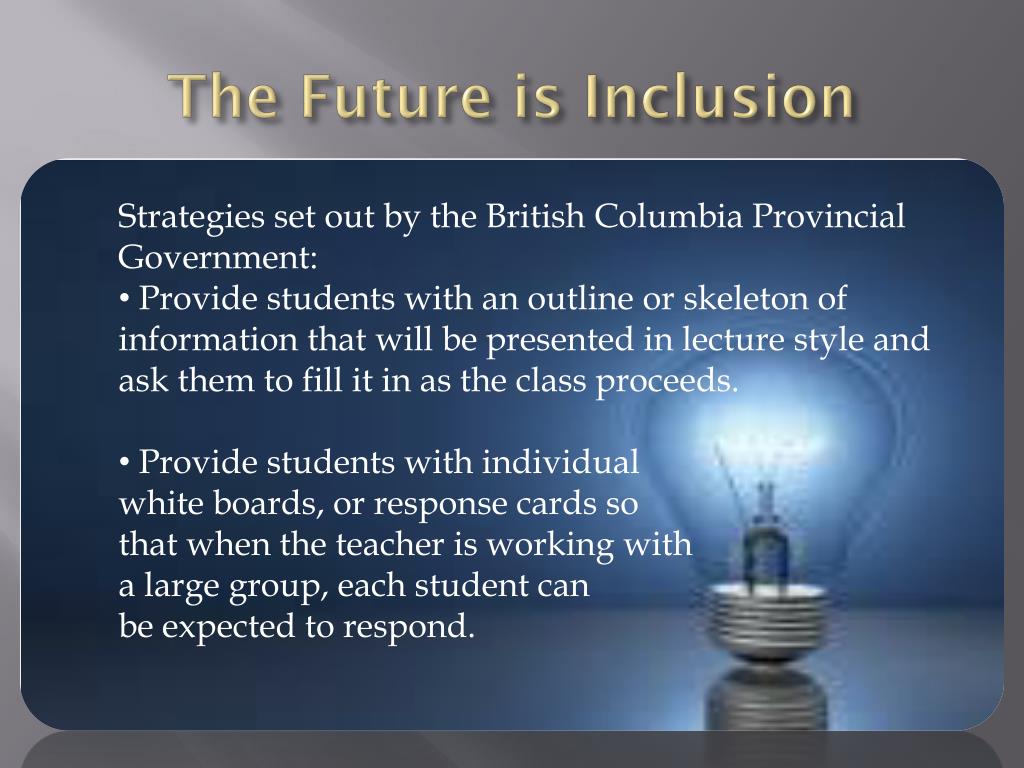 The Future is Inclusion

Strategies set out by the British Columbia Provincial Government:
• Provide students with an outline or skeleton of information that will be presented in lecture style and ask them to fill it in as the class proceeds.

• Provide students with individual white boards, or response cards so that when the teacher is working with a large group, each student can be expected to respond.